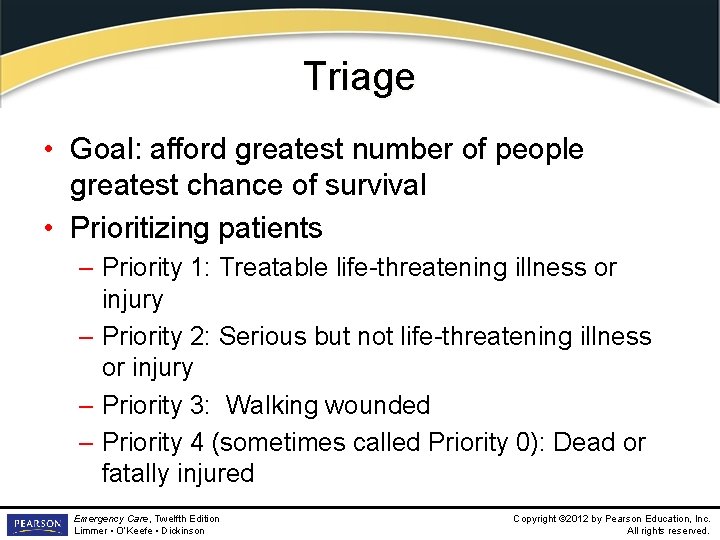 Triage

• Goal: afford greatest number of people greatest chance of survival
• Prioritizing patients
– Priority 1: Treatable life-threatening illness or injury
– Priority 2: Serious but not life-threatening illness or injury
– Priority 3: Walking wounded
– Priority 4 (sometimes called Priority 0): Dead or fatally injured

PEARSON

Emergency Care, Twelfth Edition
Limmer • O'Keefe • Dickinson

Copyright ©2012 by Pearson Education, Inc.
All rights reserved.